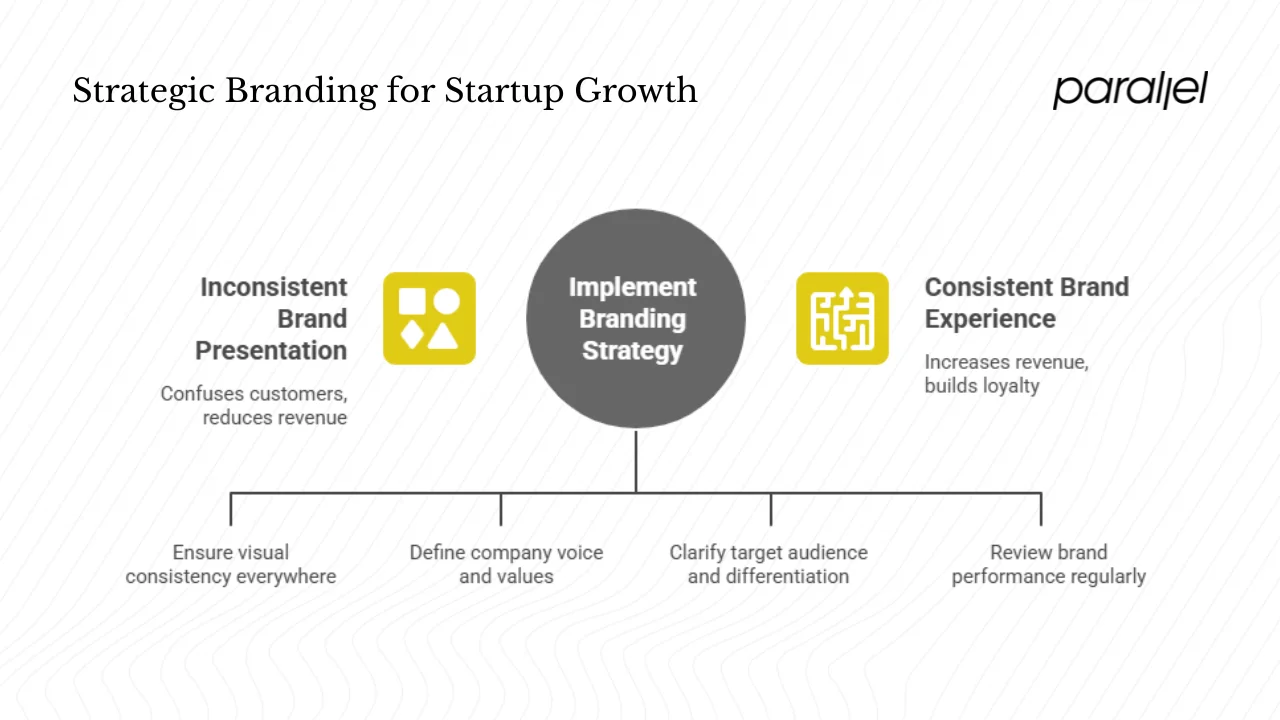 Strategic Branding for Startup Growth

parallel

Inconsistent Brand Presentation

Confuses customers, reduces revenue

Implement Branding Strategy

Consistent Brand Experience

Increases revenue, builds loyalty

Ensure visual consistency everywhere

Define company voice and values

Clarify target audience and differentiation

Review brand performance regularly